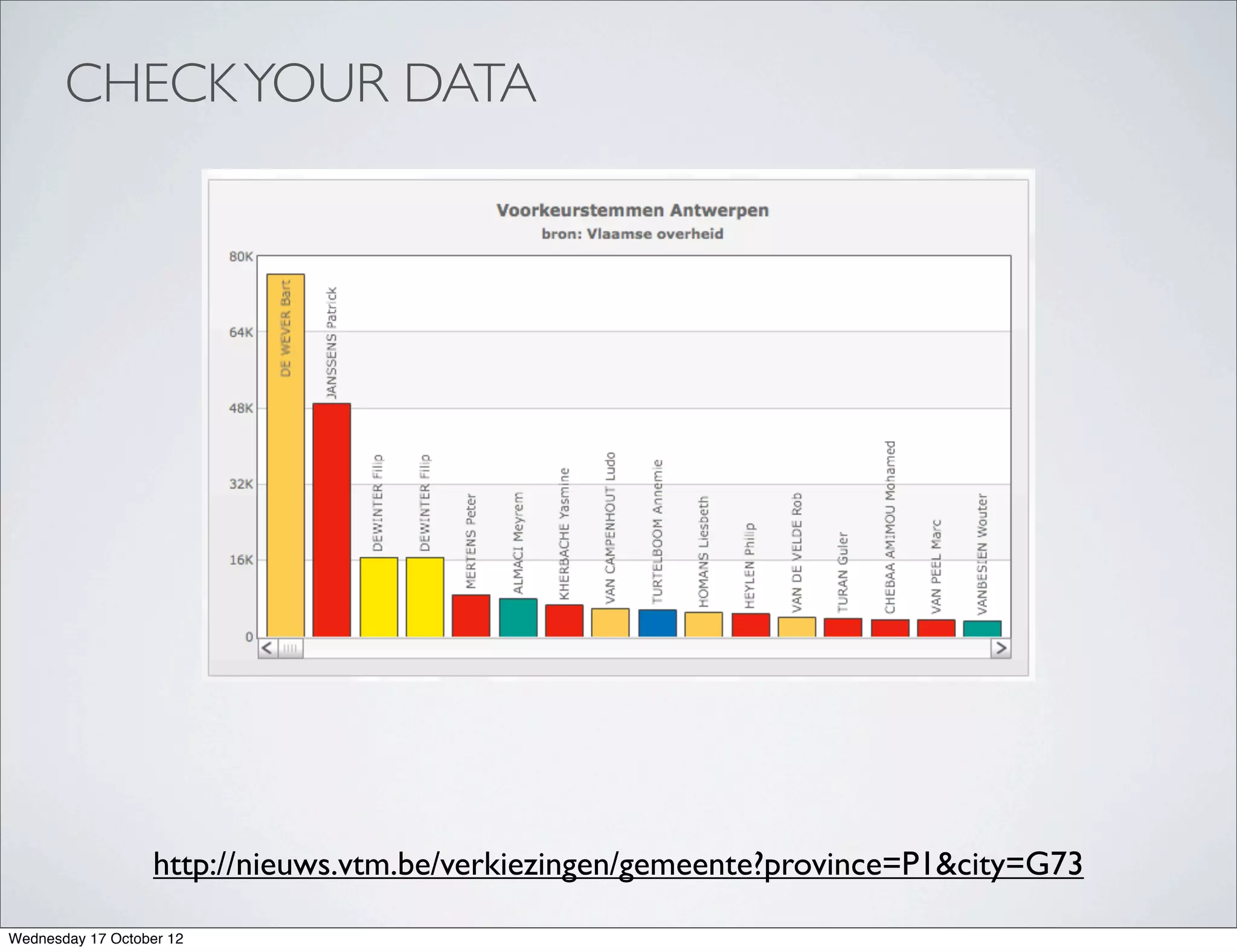 CHECK YOUR DATA

Voorkeurstemmen Antwerpen
bron: Vlaamse overheid

80K
64K
48K
32K
16K
0

DE WEVER Bart
JANSSENS Patrick
DEWINTER Filip
DEWINTER Filip
MERTENS Peter
ALMACI Meyrem
KHERBACHE Yasmine
VAN CAMPENHOUT Ludo
TURTELBOOM Annemie
HOMANS Liesbeth
HEYLEN Philip
VAN DE VELDE Rob
TURAN Guler
CHEBAA AMIMOU Mohamed
VAN PEEL Marc
VANBESIEN Wouter

http://nieuws.vtm.be/verkiezingen/gemeente?province=P1&city=G73

Wednesday 17 October 12